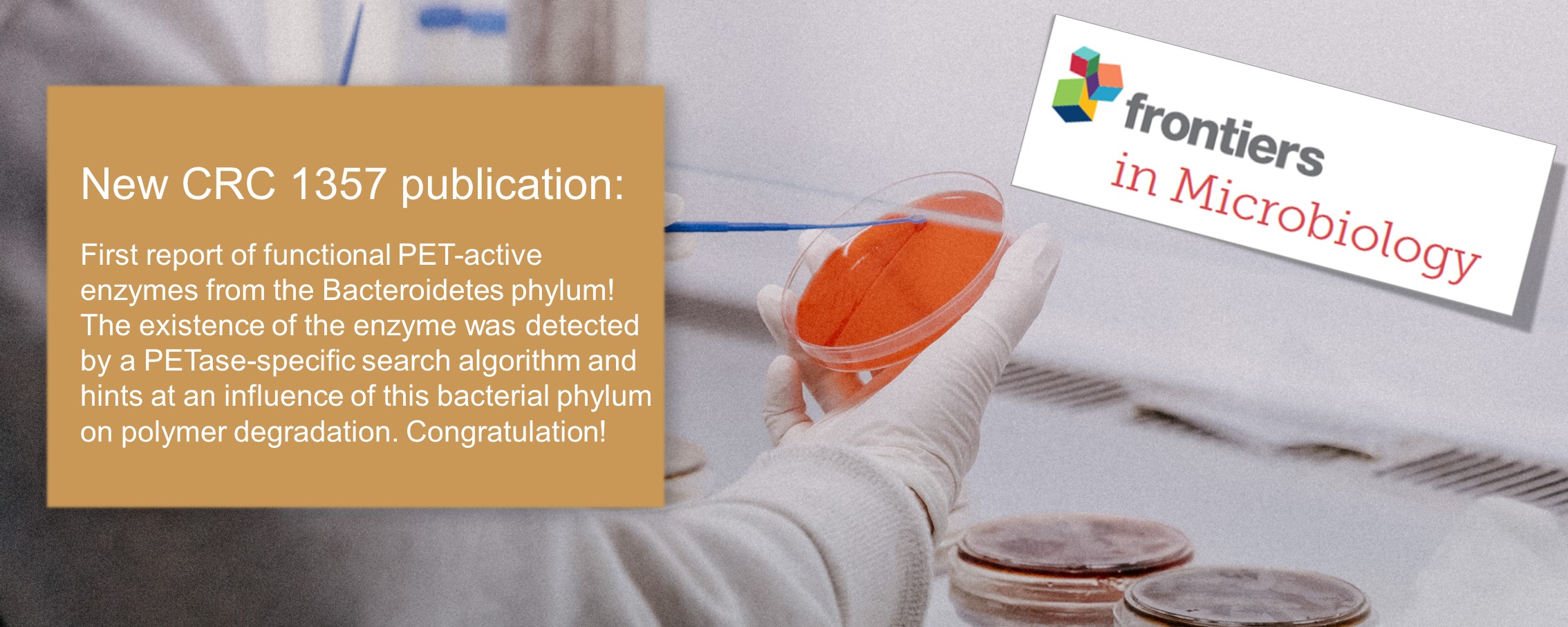 New CRC 1357 publication:

First report of functional PET-active enzymes from the Bacteroidetes phylum! The existence of the enzyme was detected by a PETase-specific search algorithm and hints at an influence of this bacterial phylum on polymer degradation. Congratulation!

frontiers
in Microbiology